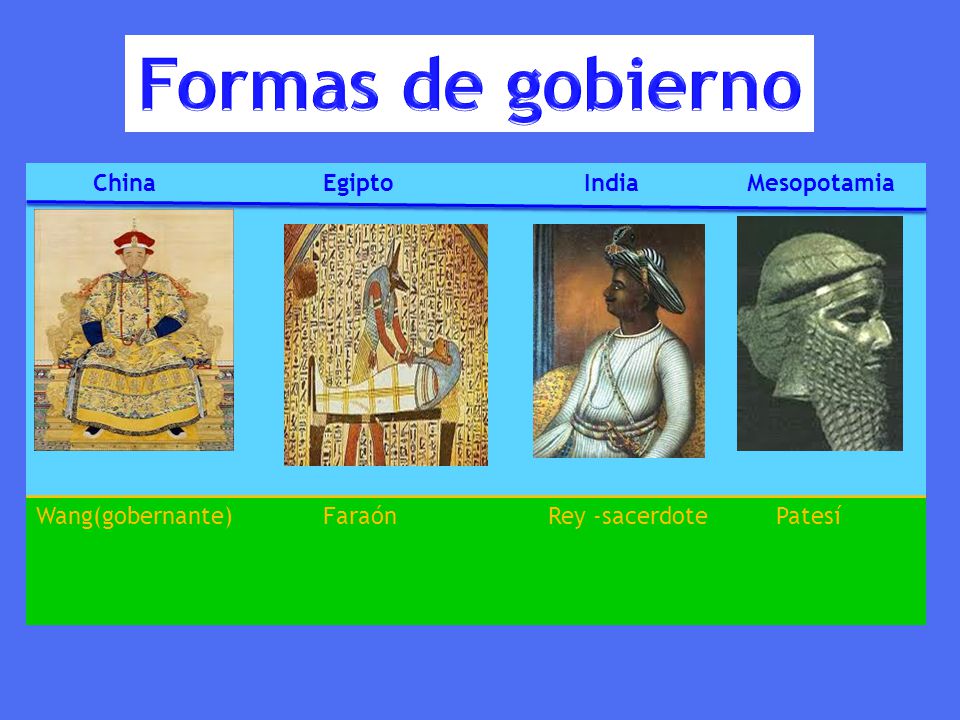 Formas de gobierno

| China | Egipto | India | Mesopotamia |
|---|---|---|---|
| Wang(gobernante) | Faraón | Rey -sacerdote | Patesí |